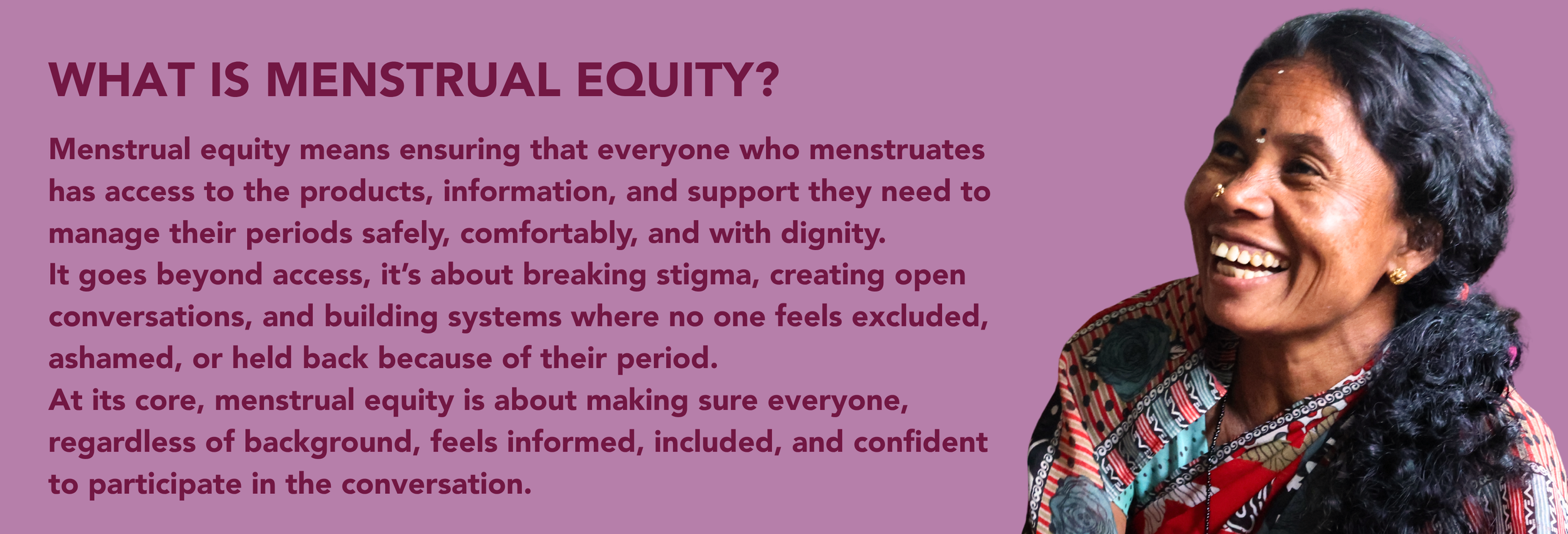 WHAT IS MENSTRUAL EQUITY?

Menstrual equity means ensuring that everyone who menstruates has access to the products, information, and support they need to manage their periods safely, comfortably, and with dignity.
It goes beyond access, it's about breaking stigma, creating open conversations, and building systems where no one feels excluded, ashamed, or held back because of their period.
At its core, menstrual equity is about making sure everyone, regardless of background, feels informed, included, and confident to participate in the conversation.